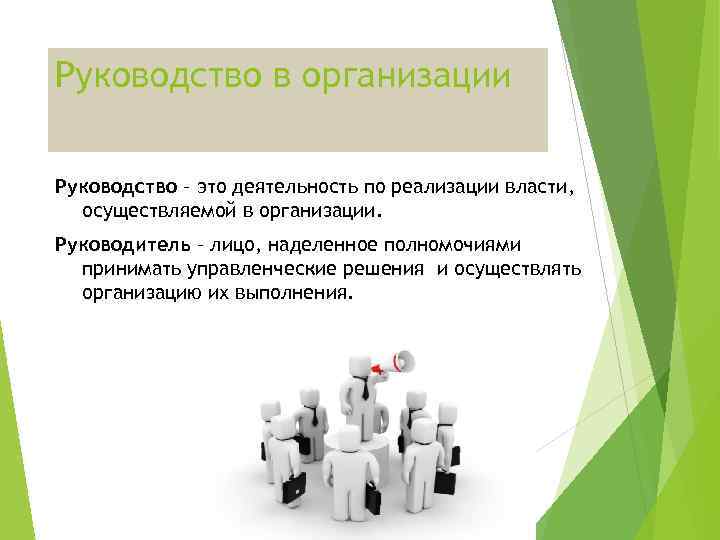 Руководство в организации

Руководство – это деятельность по реализации власти, осуществляемой в организации.

Руководитель – лицо, наделенное полномочиями принимать управленческие решения и осуществлять организацию их выполнения.